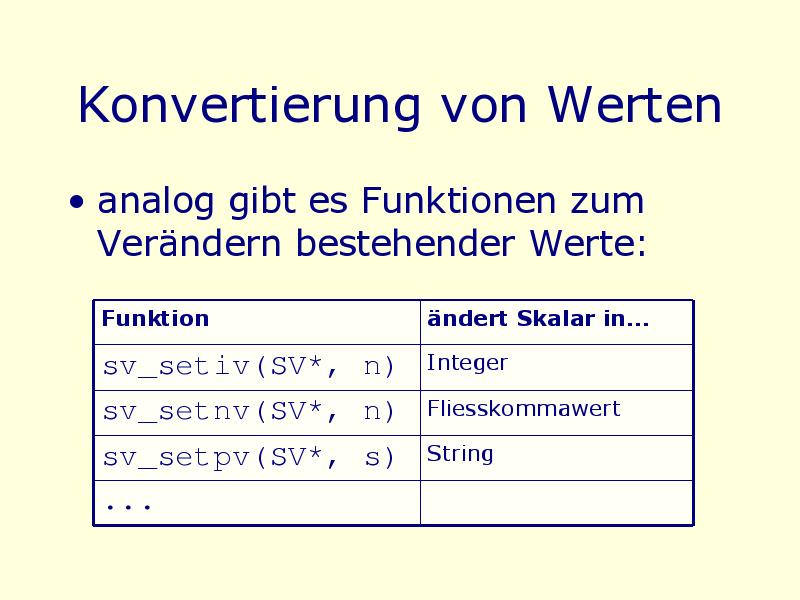 Konvertierung von Werten

• analog gibt es Funktionen zum Verändern bestehender Werte:

| Funktion | ändert Skalar in... |
|---|---|
| sv_setiv(SV*, n) | Integer |
| sv_setnv(SV*, n) | Fliesskommawert |
| sv_setpv(SV*, s) | String |
| ... | |